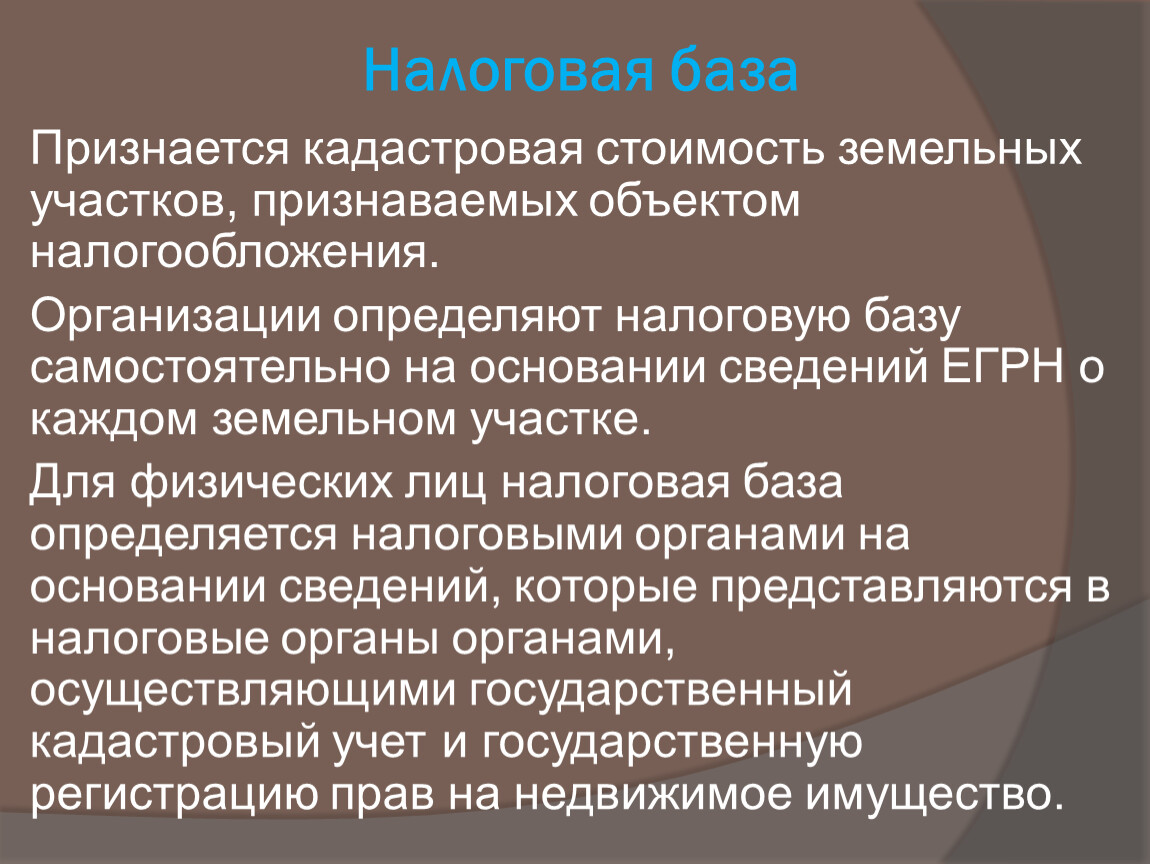 Налоговая база

Признается кадастровая стоимость земельных участков, признаваемых объектом налогообложения.

Организации определяют налоговую базу самостоятельно на основании сведений ЕГРН о каждом земельном участке.

Для физических лиц налоговая база определяется налоговыми органами на основании сведений, которые представляются в налоговые органы органами, осуществляющими государственный кадастровый учет и государственную регистрацию прав на недвижимое имущество.